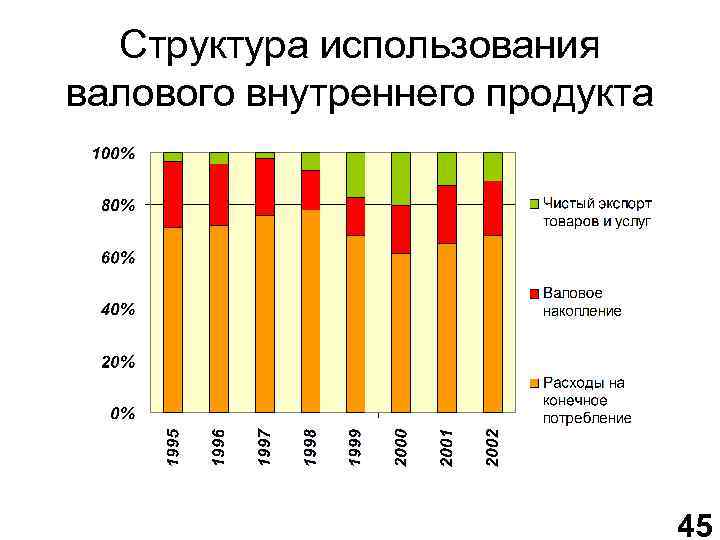 Структура использования валового внутреннего продукта

100%
80%
60%
40%
20%
0%

1995
1996
1997
1998
1999
2000
2001
2002

Чистый экспорт товаров и услуг

Валовое накопление

Расходы на конечное потребление

45